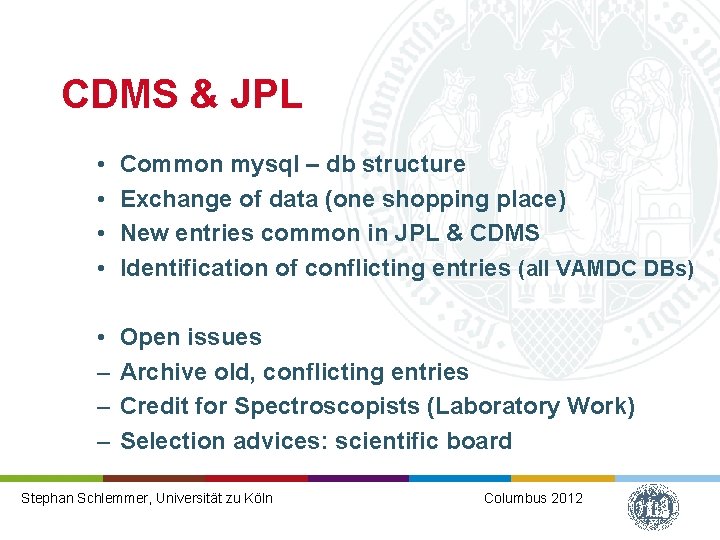 CDMS & JPL

• Common mysql – db structure
• Exchange of data (one shopping place)
• New entries common in JPL & CDMS
• Identification of conflicting entries (all VAMDC DBs)

• Open issues
– Archive old, conflicting entries
– Credit for Spectroscopists (Laboratory Work)
– Selection advices: scientific board

Stephan Schlemmer, Universität zu Köln
Columbus 2012